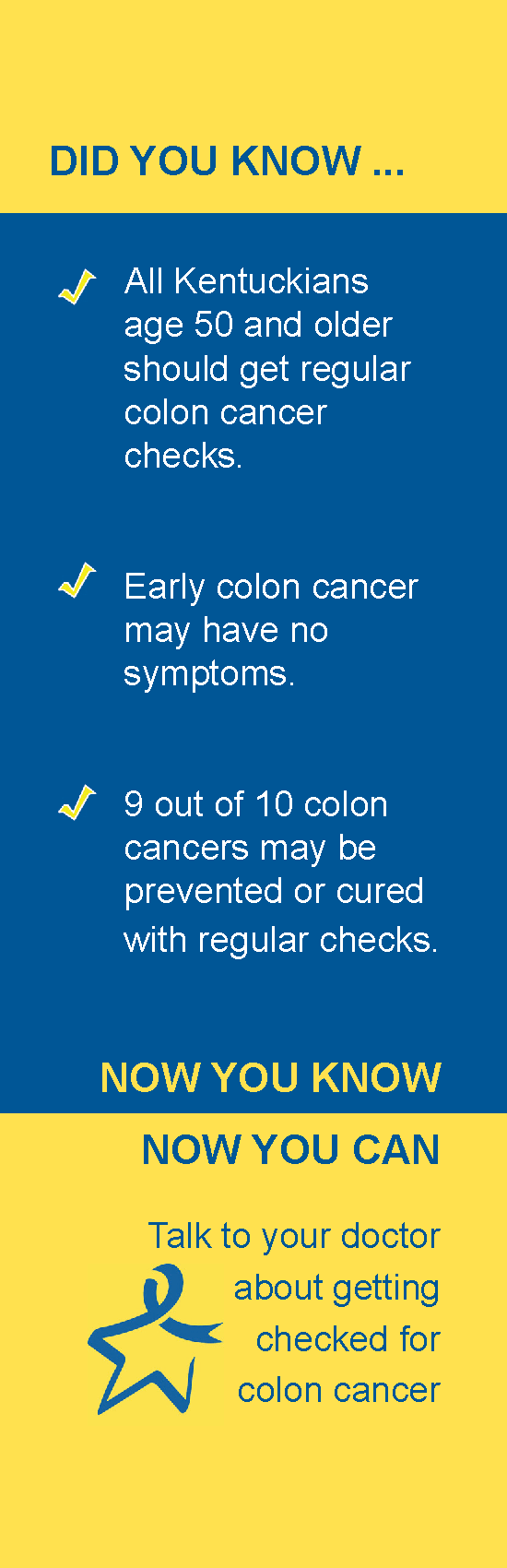 DID YOU KNOW ...

All Kentuckians age 50 and older should get regular colon cancer checks.

Early colon cancer may have no symptoms.

9 out of 10 colon cancers may be prevented or cured with regular checks.

NOW YOU KNOW

NOW YOU CAN

Talk to your doctor about getting checked for colon cancer